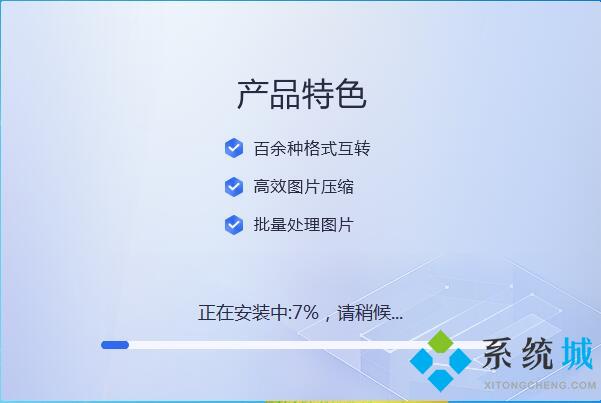 产品特色

百余种格式互转

高效图片压缩

批量处理图片

正在安装中:7%，请稍候...

系统城
XITONGCHENG.COM